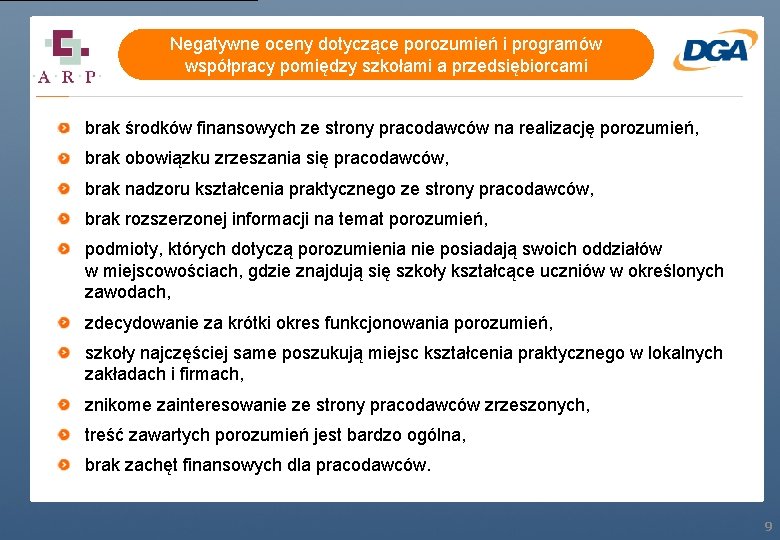 A R P

Negatywne oceny dotyczące porozumień i programów współpracy pomiędzy szkołami a przedsiębiorcami

DGA

brak środków finansowych ze strony pracodawców na realizację porozumień,

brak obowiązku zrzeszania się pracodawców,

brak nadzoru kształcenia praktycznego ze strony pracodawców,

brak rozszerzonej informacji na temat porozumień,

podmioty, których dotyczą porozumienia nie posiadają swoich oddziałów w miejscowościach, gdzie znajdują się szkoły kształcące uczniów w określonych zawodach,

zdecydowanie za krótki okres funkcjonowania porozumień,

szkoły najczęściej same poszukują miejsc kształcenia praktycznego w lokalnych zakładach i firmach,

znikome zainteresowanie ze strony pracodawców zrzeszonych,

treść zawartych porozumień jest bardzo ogólna,

brak zachęt finansowych dla pracodawców.

9